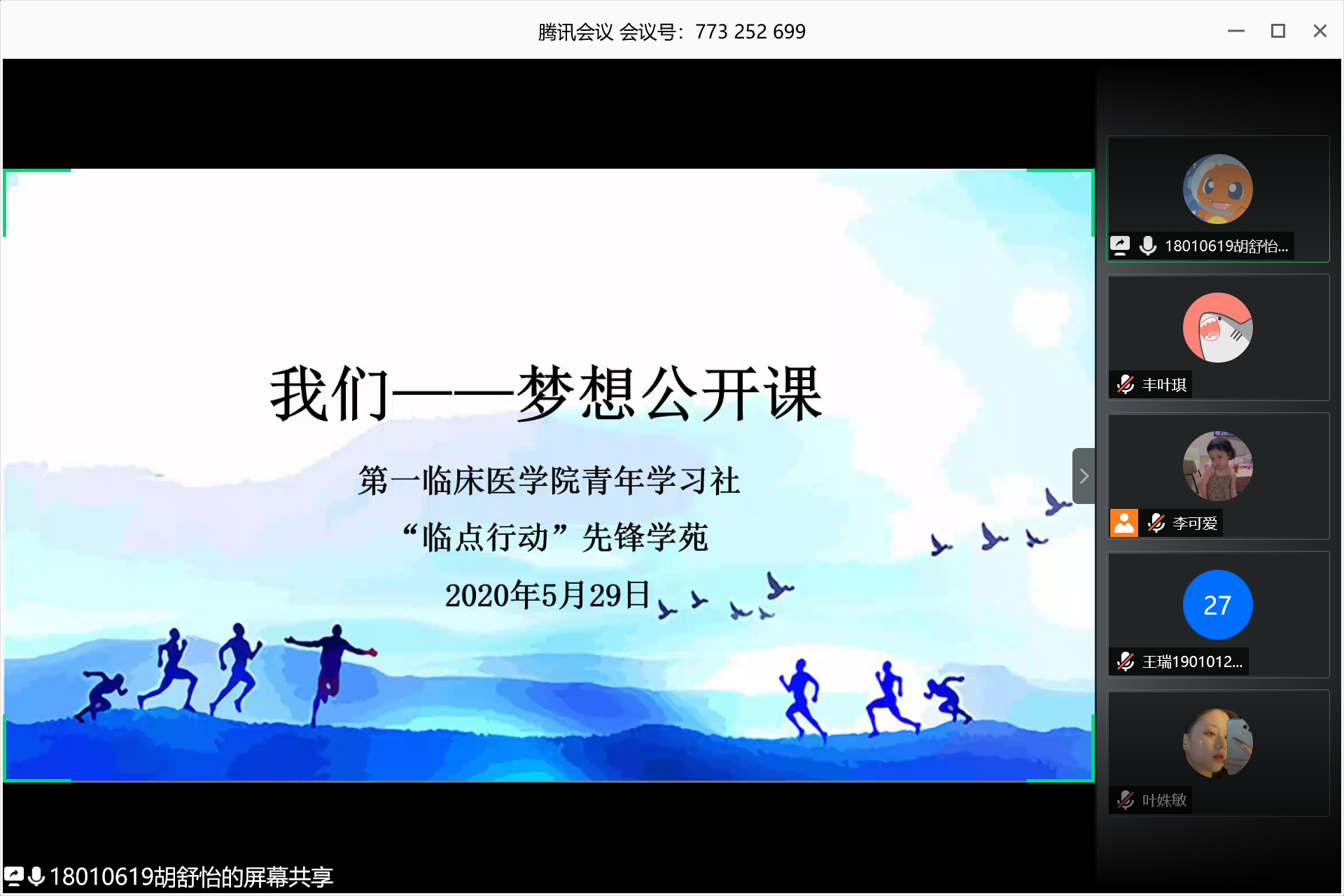 腾讯会议 会议号：773 252 699

我们——梦想公开课

第一临床医学院青年学习社

“临点行动”先锋学苑

2020年5月29日

18010619胡舒怡...

丰叶琪

李可爱

27

王瑞1901012...

叶姝敏

18010619胡舒怡的屏幕共享